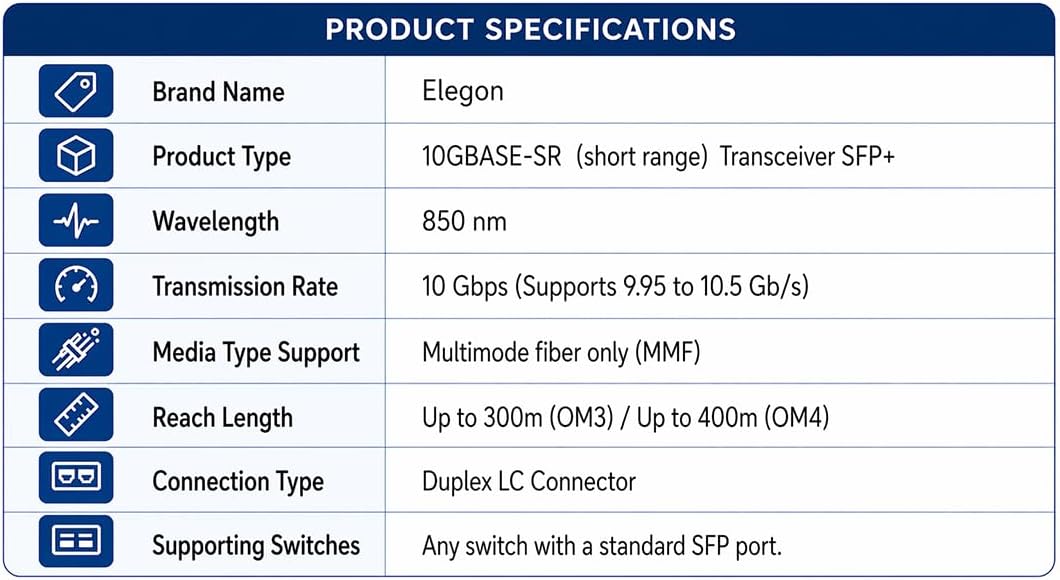 PRODUCT SPECIFICATIONS

| | |
|---|---|
| Brand Name | Elegon |
| Product Type | 10GBASE-SR (short range) Transceiver SFP+ |
| Wavelength | 850 nm |
| Transmission Rate | 10 Gbps (Supports 9.95 to 10.5 Gb/s) |
| Media Type Support | Multimode fiber only (MMF) |
| Reach Length | Up to 300m (OM3) / Up to 400m (OM4) |
| Connection Type | Duplex LC Connector |
| Supporting Switches | Any switch with a standard SFP port. |